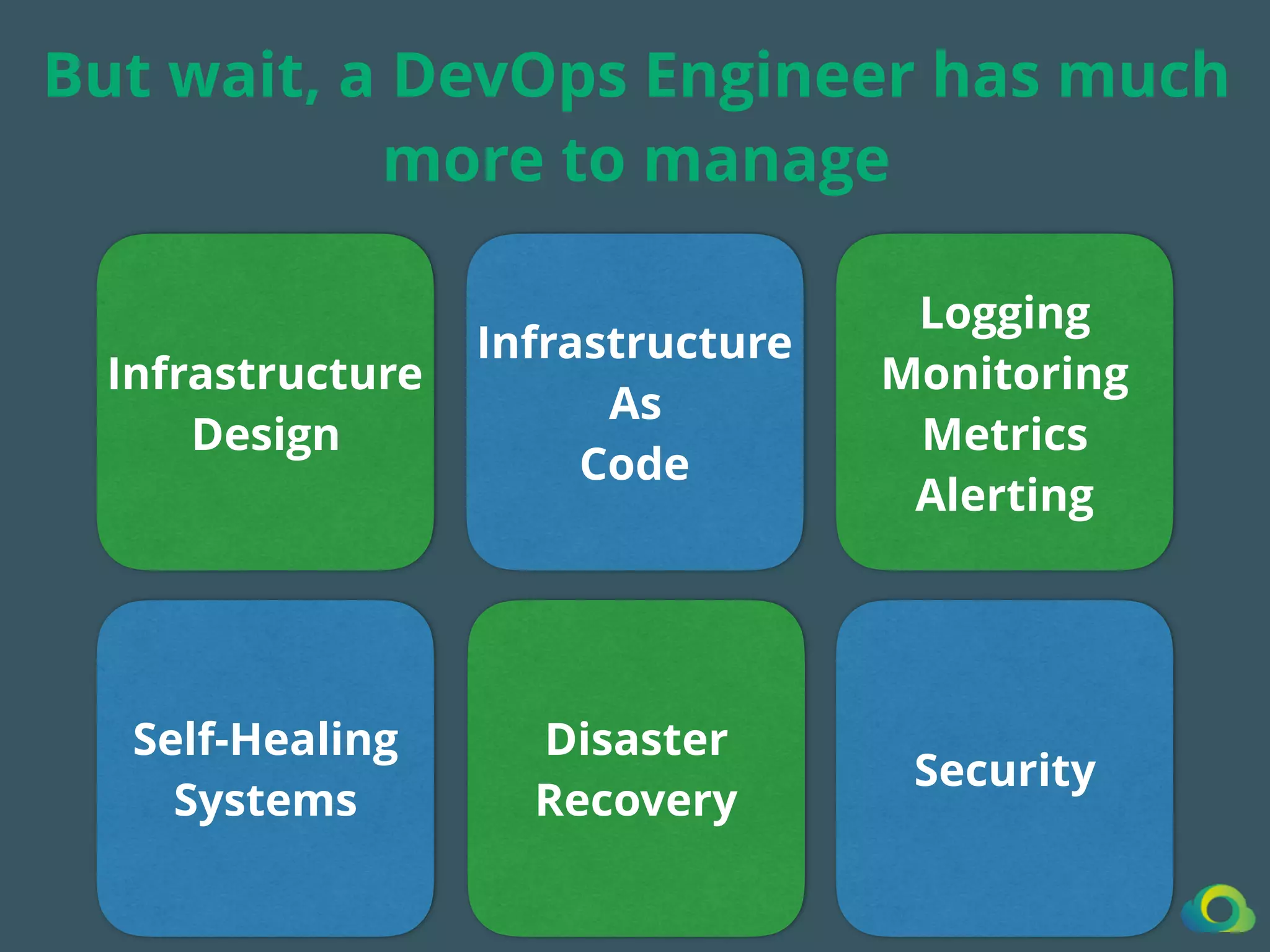 But wait, a DevOps Engineer has much more to manage

Infrastructure Design

Infrastructure As Code

Logging
Monitoring
Metrics
Alerting

Self-Healing Systems

Disaster Recovery

Security